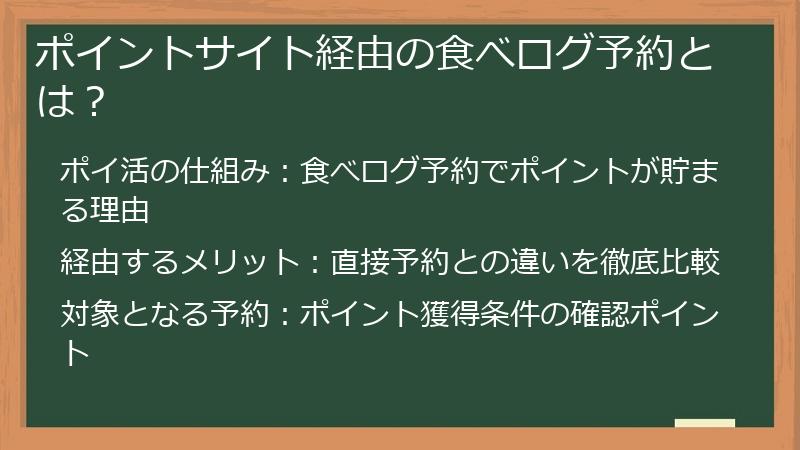 ポイントサイト経由の食べログ予約とは？

ポイ活の仕組み：食べログ予約でポイントが貯まる理由

経由するメリット：直接予約との違いを徹底比較

対象となる予約：ポイント獲得条件の確認ポイント